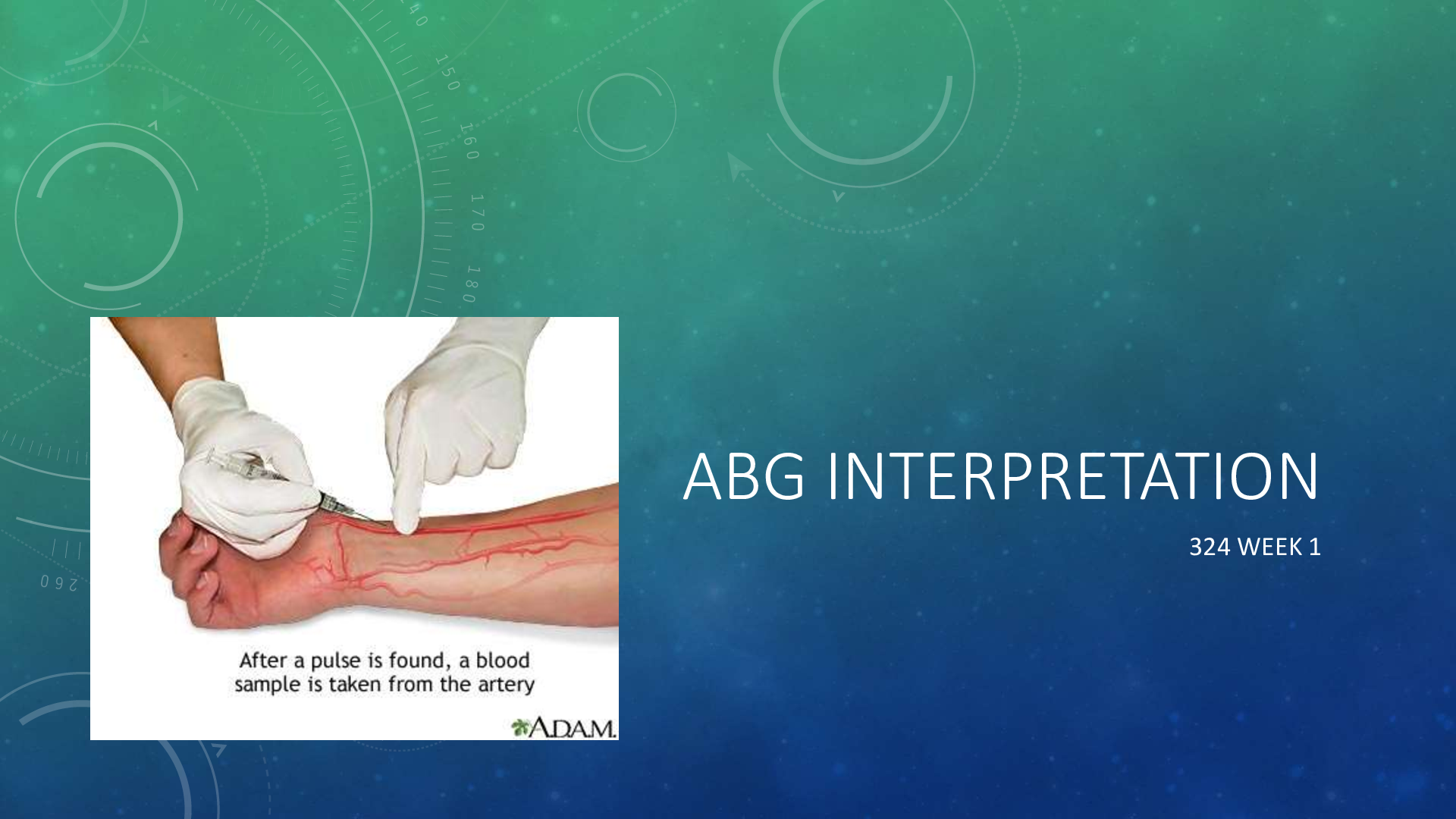 After a pulse is found, a blood sample is taken from the artery

A.D.A.M.

ABG INTERPRETATION

324 WEEK 1